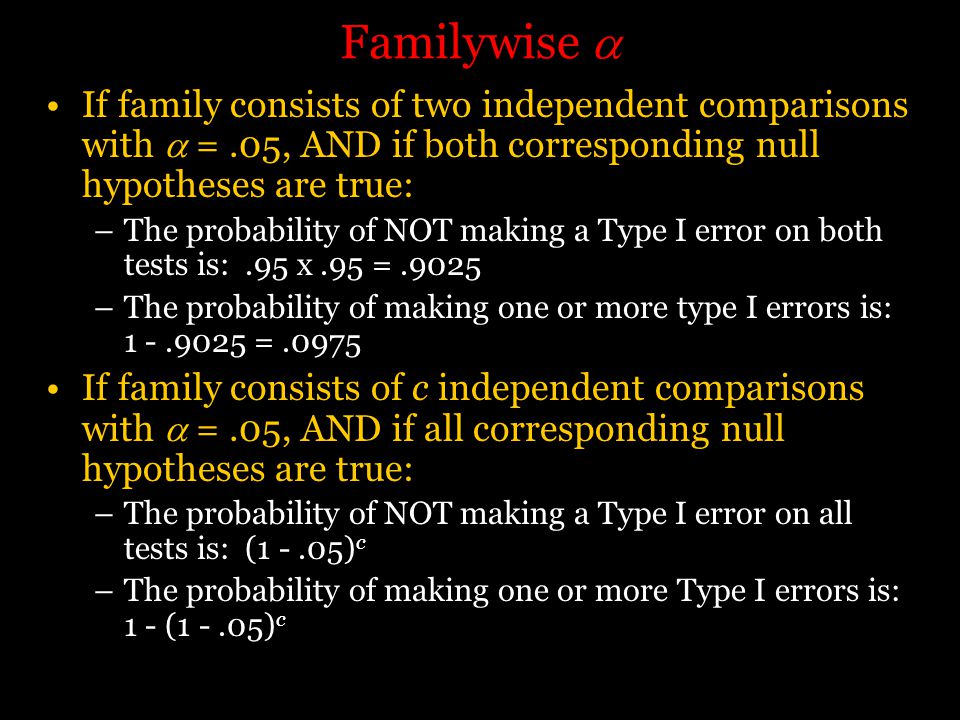 Familywise $\alpha$

• If family consists of two independent comparisons with $\alpha$ = .05, AND if both corresponding null hypotheses are true:

– The probability of NOT making a Type I error on both tests is: .95 x .95 = .9025

– The probability of making one or more type I errors is: 1 - .9025 = .0975

• If family consists of $c$ independent comparisons with $\alpha$ = .05, AND if all corresponding null hypotheses are true:

– The probability of NOT making a Type I error on all tests is: $(1 - .05)^c$

– The probability of making one or more Type I errors is: $1 - (1 - .05)^c$